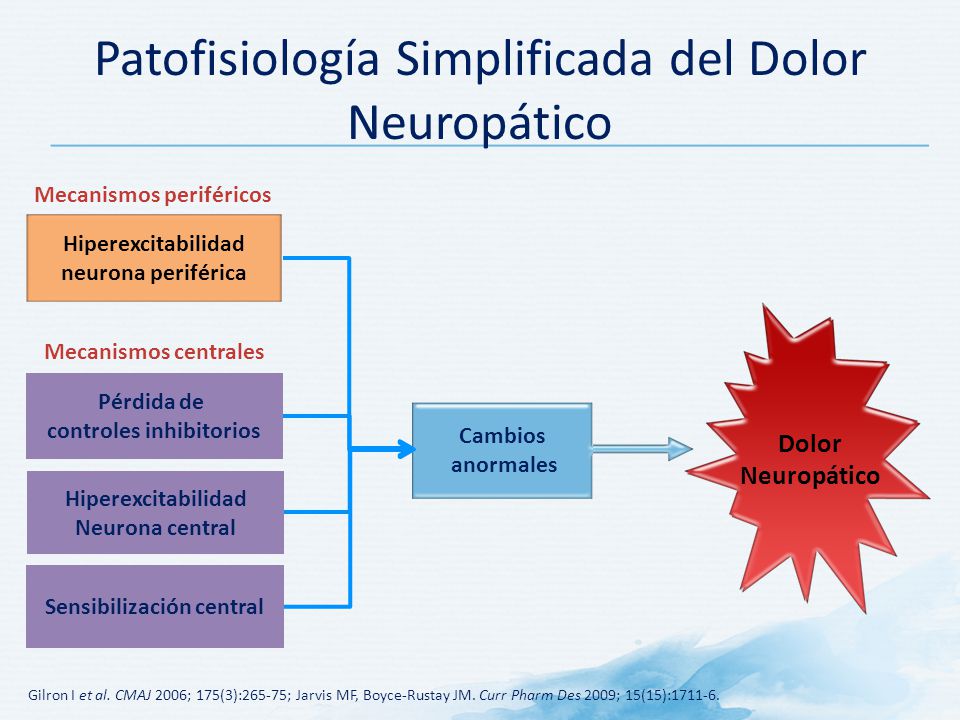 Patofisiología Simplificada del Dolor Neuropático

Mecanismos periféricos

Hiperexcitabilidad neurona periférica

Mecanismos centrales

Pérdida de controles inhibitorios

Hiperexcitabilidad Neurona central

Sensibilización central

Cambios anormales

Dolor Neuropático

Gilron I et al. CMAJ 2006; 175(3):265-75; Jarvis MF, Boyce-Rustay JM. Curr Pharm Des 2009; 15(15):1711-6.